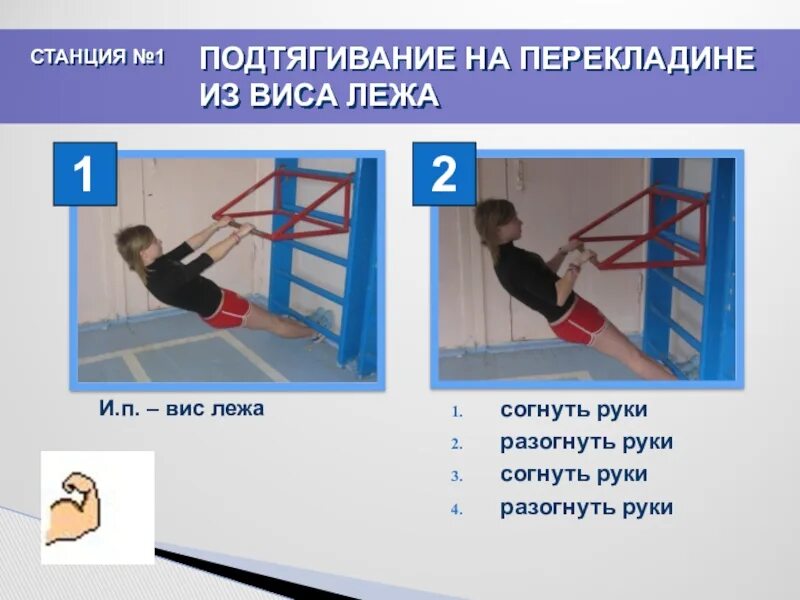 СТАНЦИЯ №1

ПОДТЯГИВАНИЕ НА ПЕРЕКЛАДИНЕ ИЗ ВИСА ЛЕЖА

1

2

И.п. – вис лежа

1. согнуть руки
2. разогнуть руки
3. согнуть руки
4. разогнуть руки